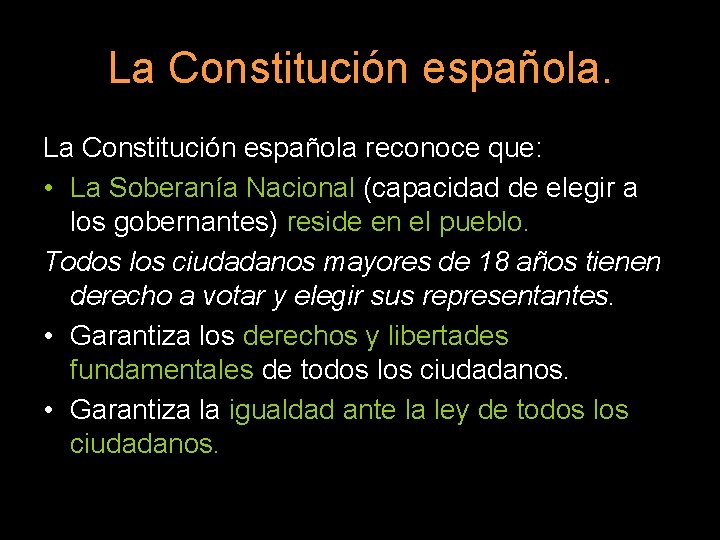 La Constitución española.

La Constitución española reconoce que:

• La Soberanía Nacional (capacidad de elegir a los gobernantes) reside en el pueblo.

Todos los ciudadanos mayores de 18 años tienen derecho a votar y elegir sus representantes.

• Garantiza los derechos y libertades fundamentales de todos los ciudadanos.

• Garantiza la igualdad ante la ley de todos los ciudadanos.